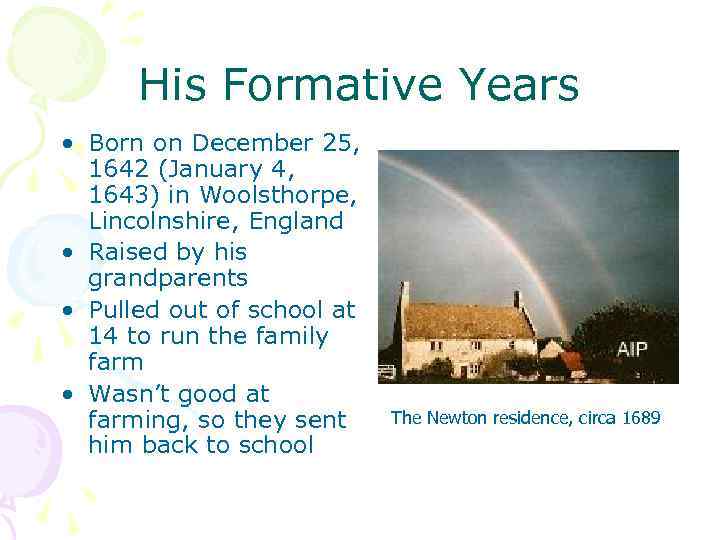 His Formative Years

• Born on December 25, 1642 (January 4, 1643) in Woolsthorpe, Lincolnshire, England
• Raised by his grandparents
• Pulled out of school at 14 to run the family farm
• Wasn't good at farming, so they sent him back to school

AIP

The Newton residence, circa 1689